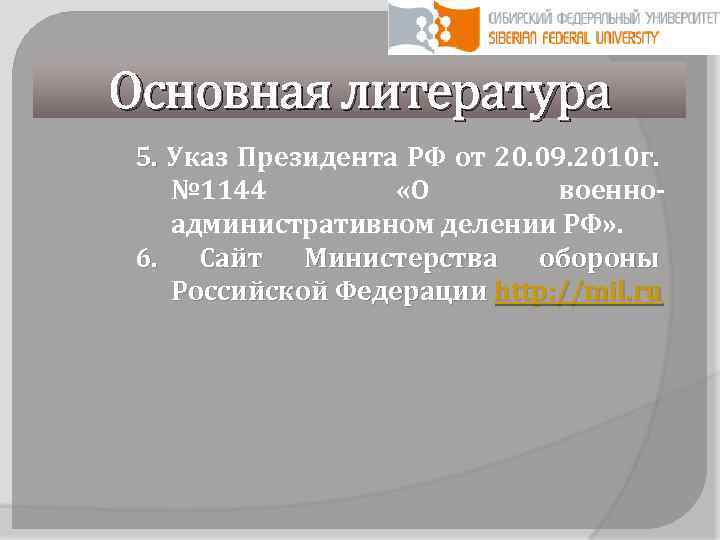 СИБИРСКИЙ ФЕДЕРАЛЬНЫЙ УНИВЕРСИТЕТ
SIBERIAN FEDERAL UNIVERSITY

Основная литература

5. Указ Президента РФ от 20.09.2010г. №1144 «О военно-административном делении РФ».
6. Сайт Министерства обороны Российской Федерации http://mil.ru